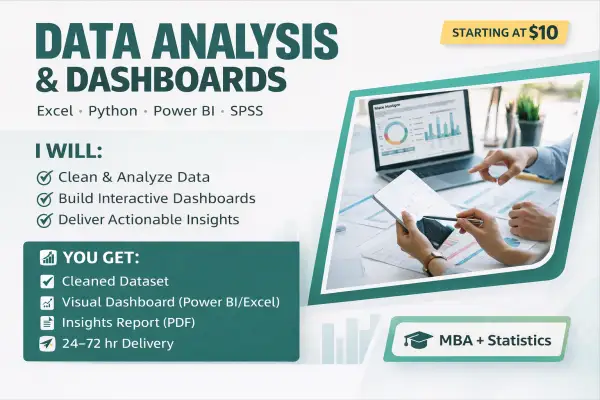 DATA ANALYSIS & DASHBOARDS

STARTING AT $10

Excel · Python · Power BI · SPSS

I WILL:

Clean & Analyze Data
Build Interactive Dashboards
Deliver Actionable Insights

YOU GET:

Cleaned Dataset
Visual Dashboard (Power BI/Excel)
Insights Report (PDF)
24–72 hr Delivery

MBA + Statistics